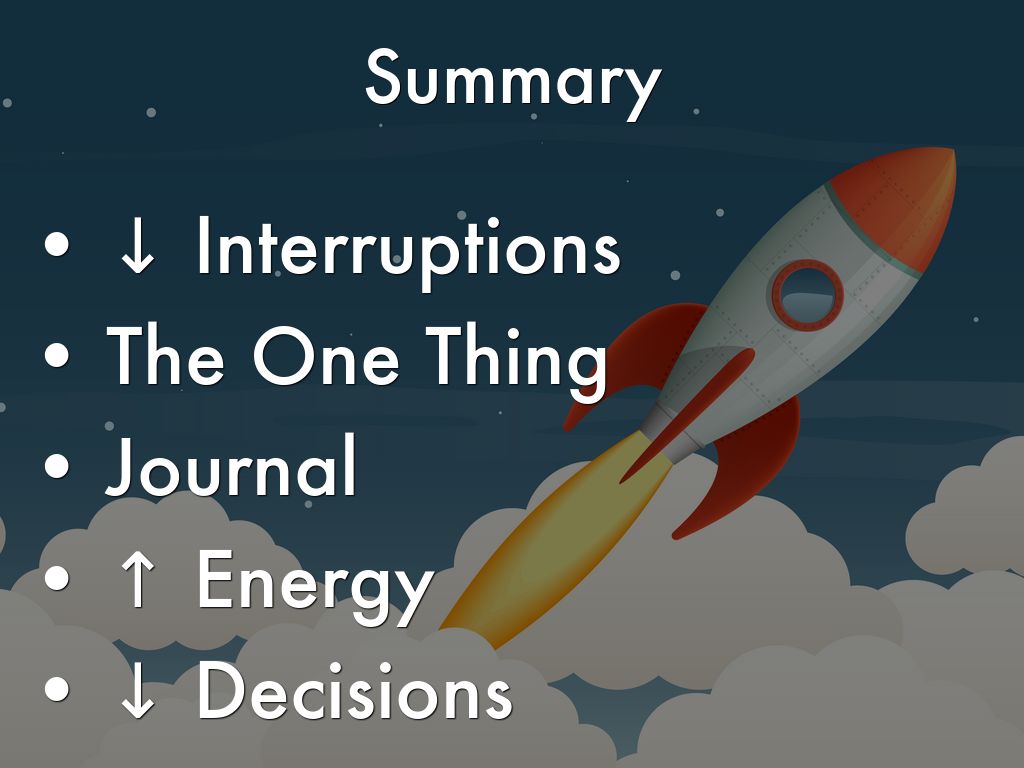 Summary

• ↓ Interruptions
• The One Thing
• Journal
• ↑ Energy
• ↓ Decisions